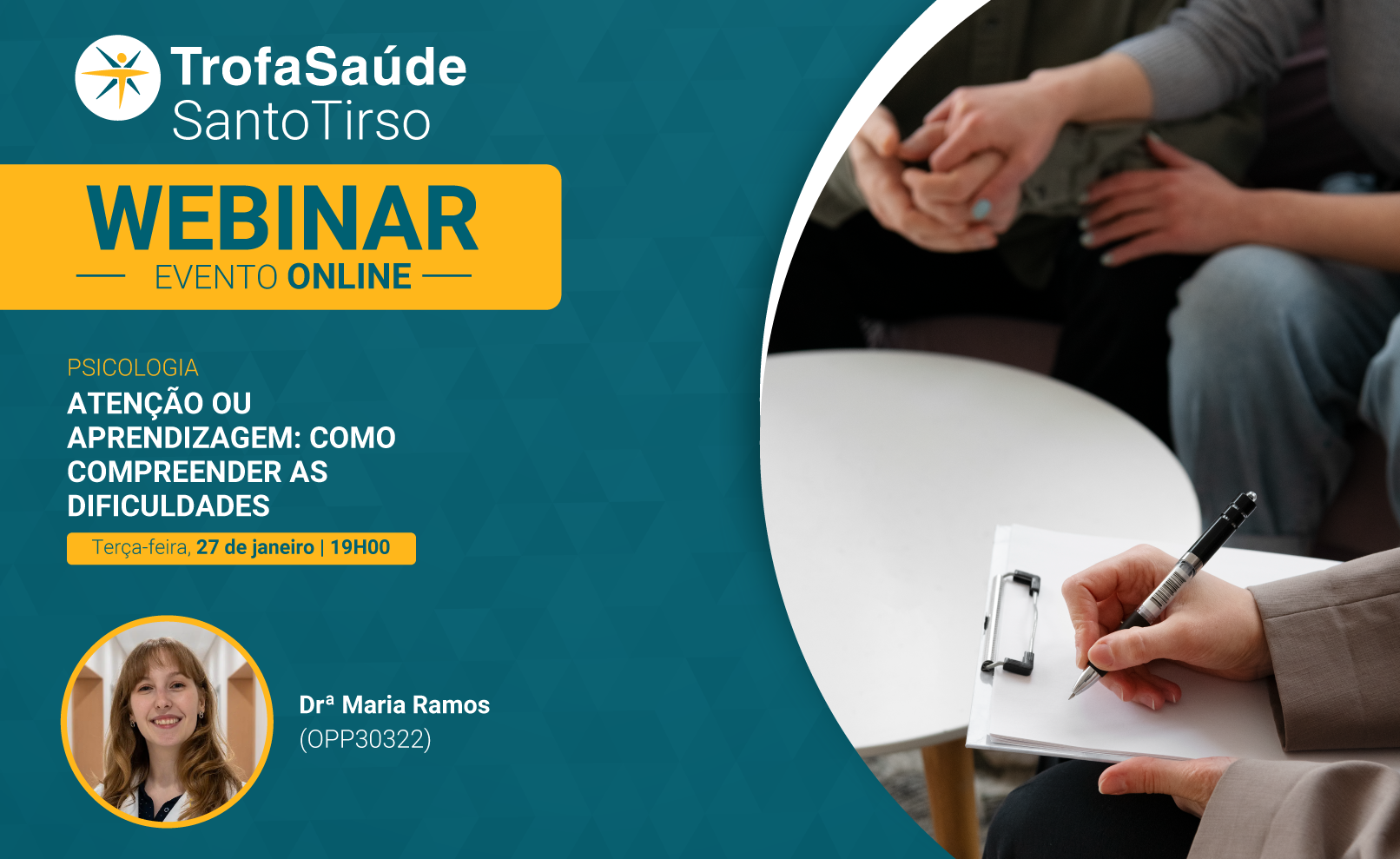 TrofaSaúde
SantoTirso

WEBINAR
EVENTO ONLINE

PSICOLOGIA
ATENÇÃO OU APRENDIZAGEM: COMO COMPREENDER AS DIFICULDADES

Terça-feira, 27 de janeiro | 19H00

Drª Maria Ramos
(OPP30322)